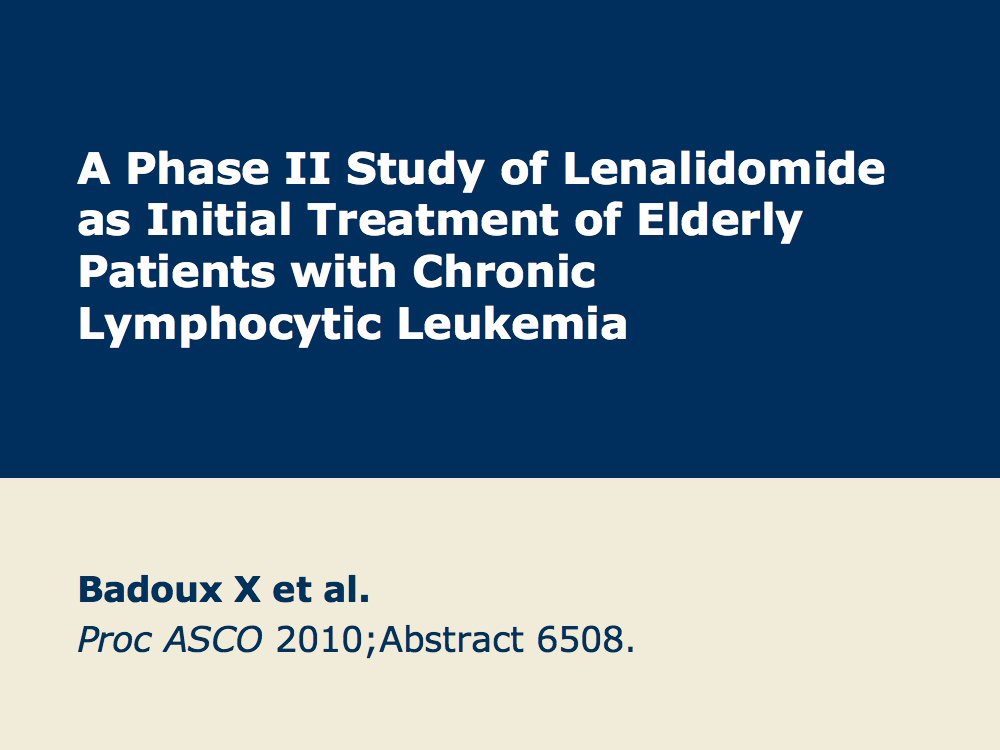 A Phase II Study of Lenalidomide as Initial Treatment of Elderly Patients with Chronic Lymphocytic Leukemia

Badoux X et al.
Proc ASCO 2010;Abstract 6508.